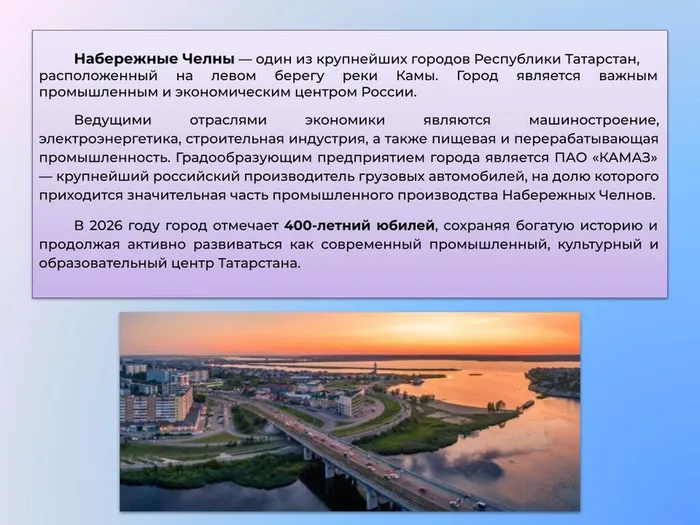 Набережные Челны — один из крупнейших городов Республики Татарстан, расположенный на левом берегу реки Камы. Город является важным промышленным и экономическим центром России.

Ведущими отраслями экономики являются машиностроение, электроэнергетика, строительная индустрия, а также пищевая и перерабатывающая промышленность. Градообразующим предприятием города является ПАО «КАМАЗ» — крупнейший российский производитель грузовых автомобилей, на долю которого приходится значительная часть промышленного производства Набережных Челнов.

В 2026 году город отмечает 400-летний юбилей, сохраняя богатую историю и продолжая активно развиваться как современный промышленный, культурный и образовательный центр Татарстана.